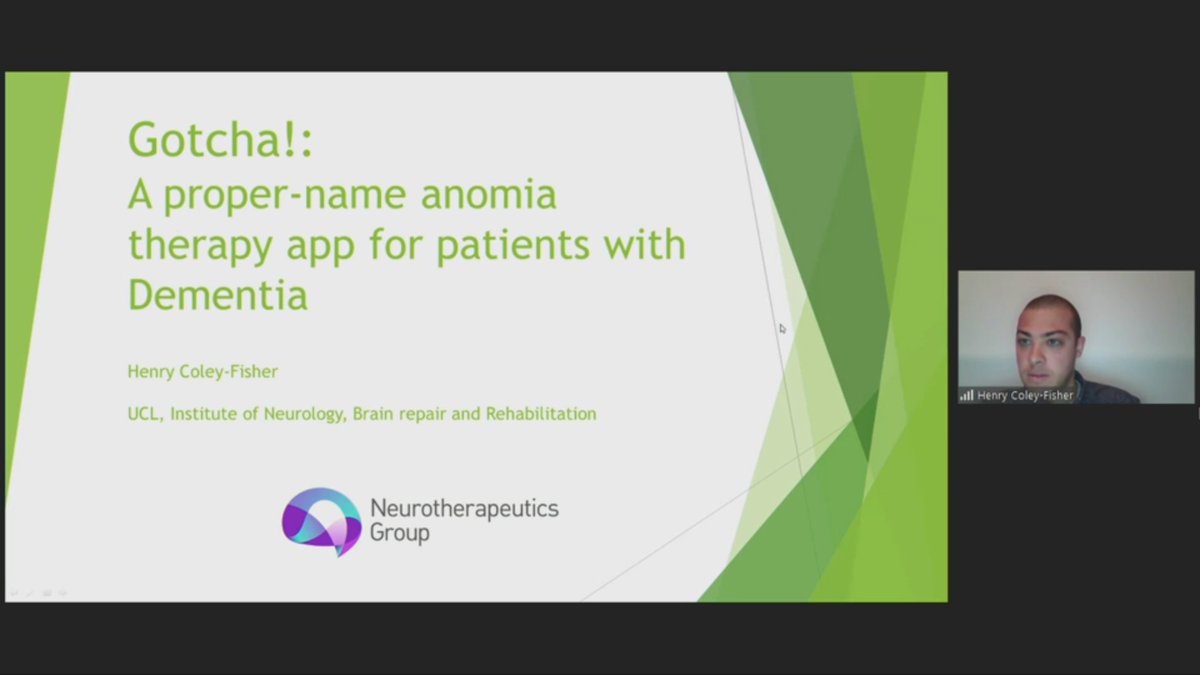 Gotcha!:
A proper-name anomia therapy app for patients with Dementia

Henry Coley-Fisher

UCL, Institute of Neurology, Brain repair and Rehabilitation

Neurotherapeutics Group

Henry Coley-Fisher